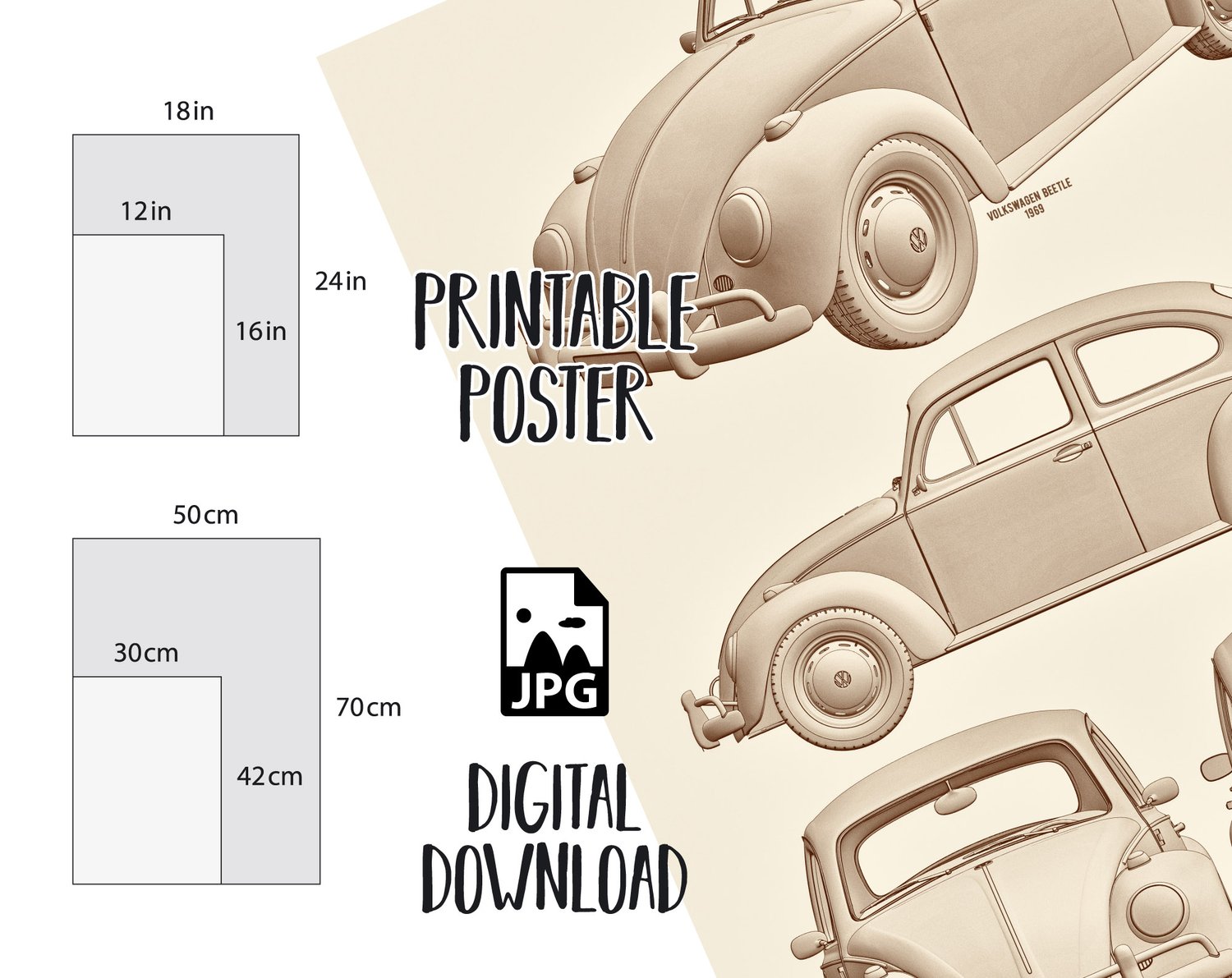 18in

12in

24in

16in

50cm

30cm

70cm

42cm

PRINTABLE POSTER

JPG

DIGITAL DOWNLOAD

VOLKSWAGEN BEETLE
1969